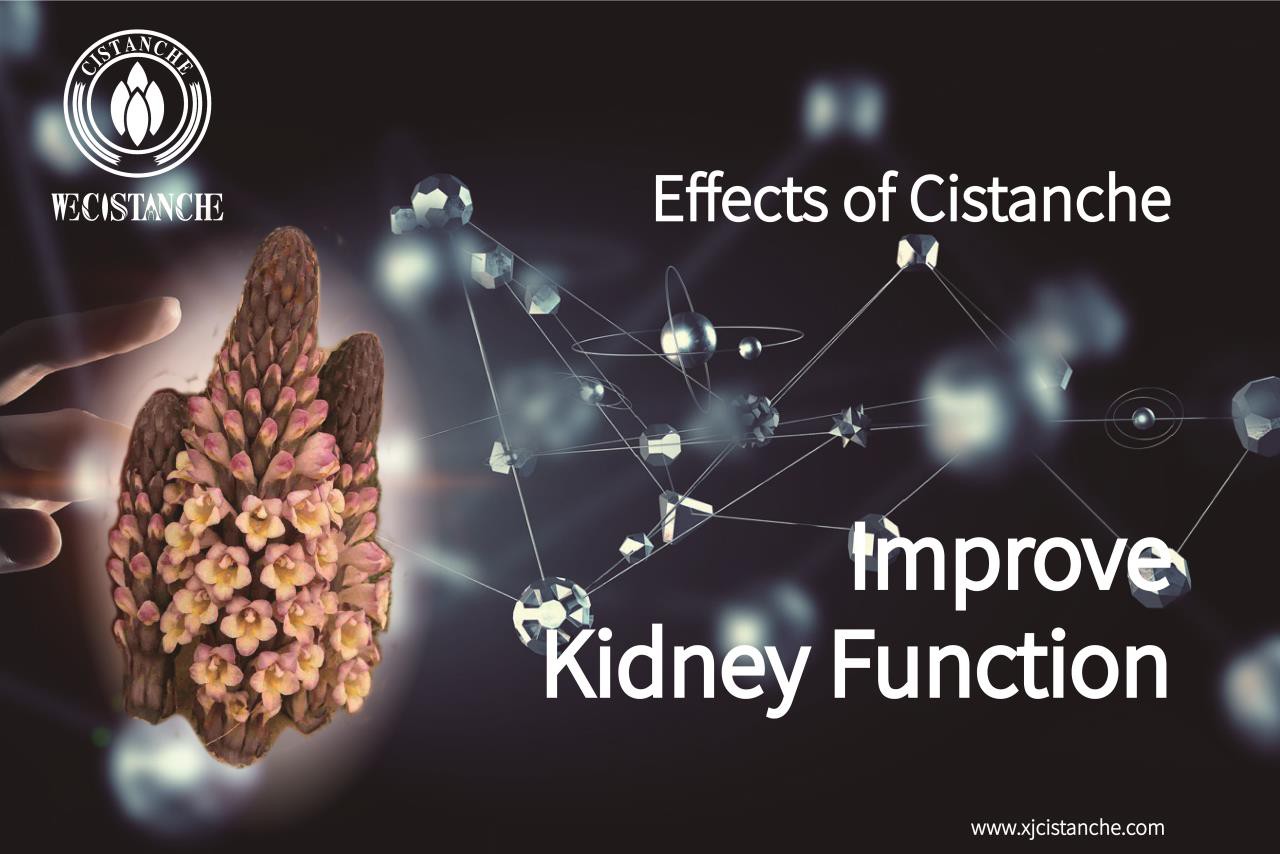 CISTANCHE

WECISTANCHE

Effects of Cistanche

Improve Kidney Function

www.xjcistanche.com